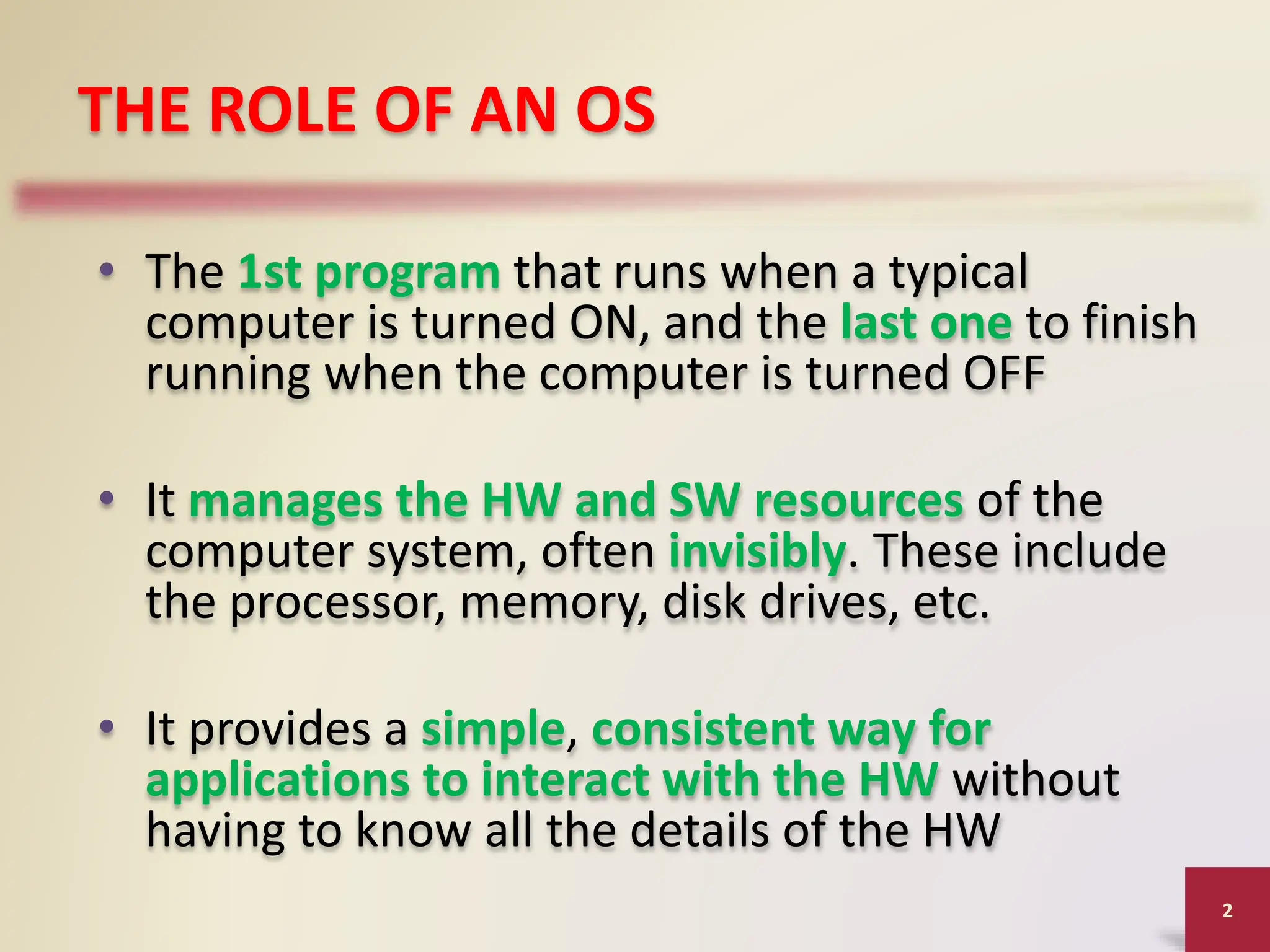 THE ROLE OF AN OS

• The 1st program that runs when a typical computer is turned ON, and the last one to finish running when the computer is turned OFF

• It manages the HW and SW resources of the computer system, often invisibly. These include the processor, memory, disk drives, etc.

• It provides a simple, consistent way for applications to interact with the HW without having to know all the details of the HW

2